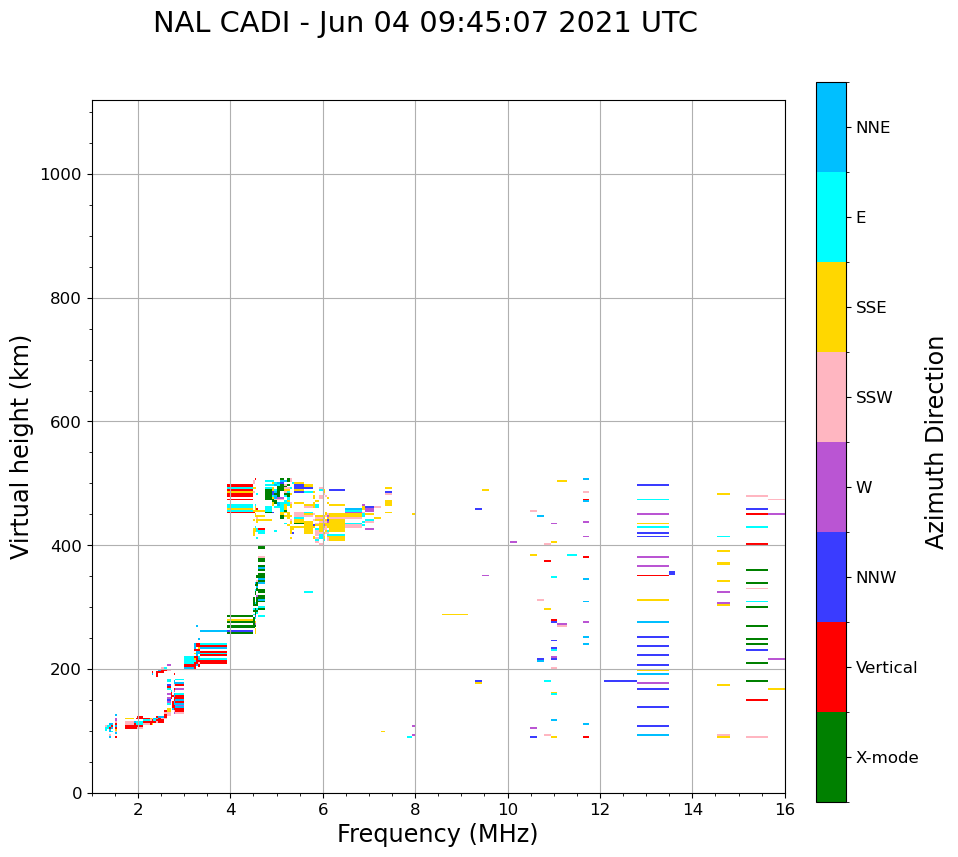 NAL CADI - Jun 04 09:45:07 2021 UTC

Virtual height (km)

1000
800
600
400
200
0

2
4
6
8
10
12
14
16

Frequency (MHz)

NNE
E
SSE
SSW
W
NNW
Vertical
X-mode

Azimuth Direction